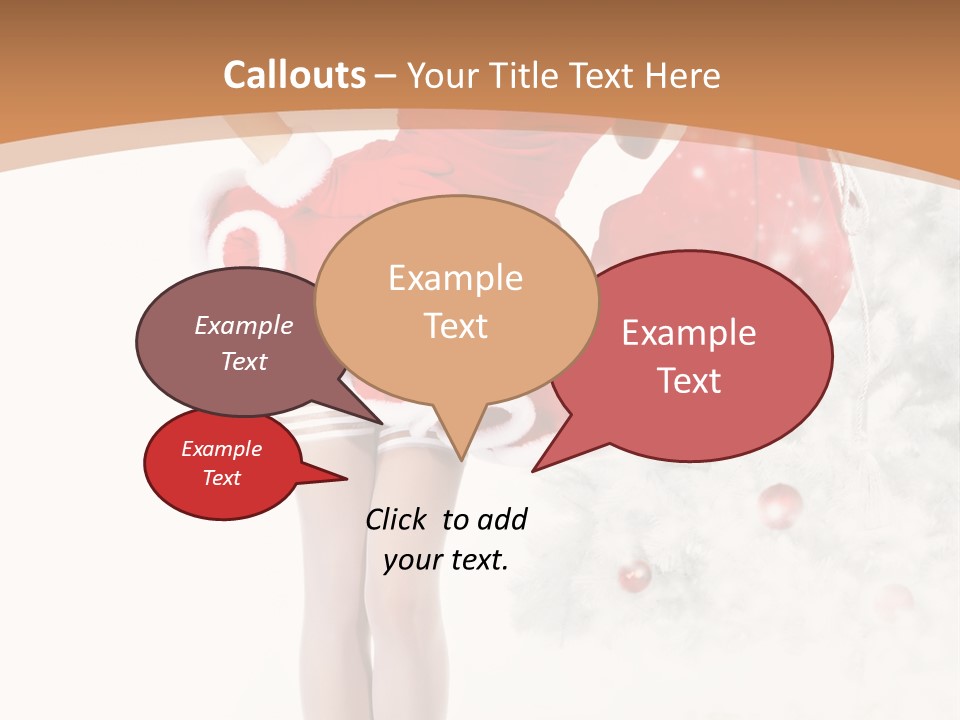 Callouts – Your Title Text Here

Example Text

Example Text

Example Text

Example Text

Click to add your text.